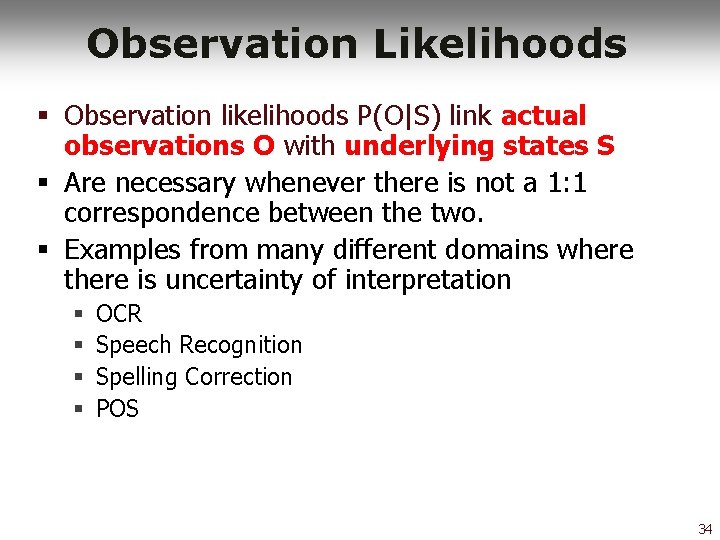 Observation Likelihoods

▪ Observation likelihoods P(O|S) link actual observations O with underlying states S
▪ Are necessary whenever there is not a 1:1 correspondence between the two.
▪ Examples from many different domains where there is uncertainty of interpretation
  ▪ OCR
  ▪ Speech Recognition
  ▪ Spelling Correction
  ▪ POS

34